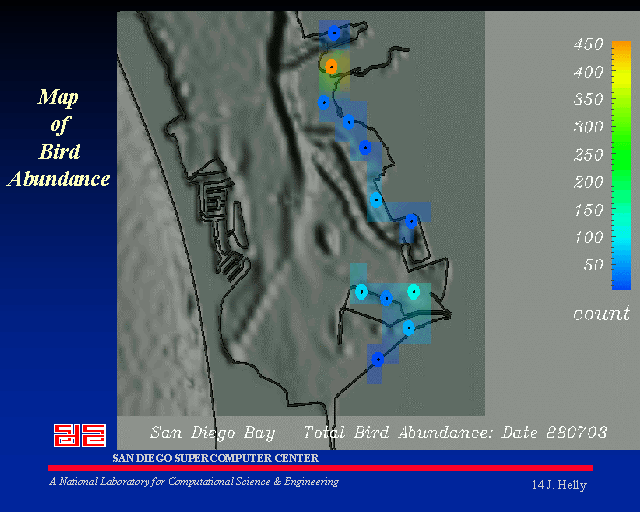 Map of Bird Abundance

450
400
350
300
250
200
150
100
50

count

San Diego Bay    Total Bird Abundance: Date 280703

SAN DIEGO SUPERCOMPUTER CENTER

A National Laboratory for Computational Science & Engineering

14 J. Helly